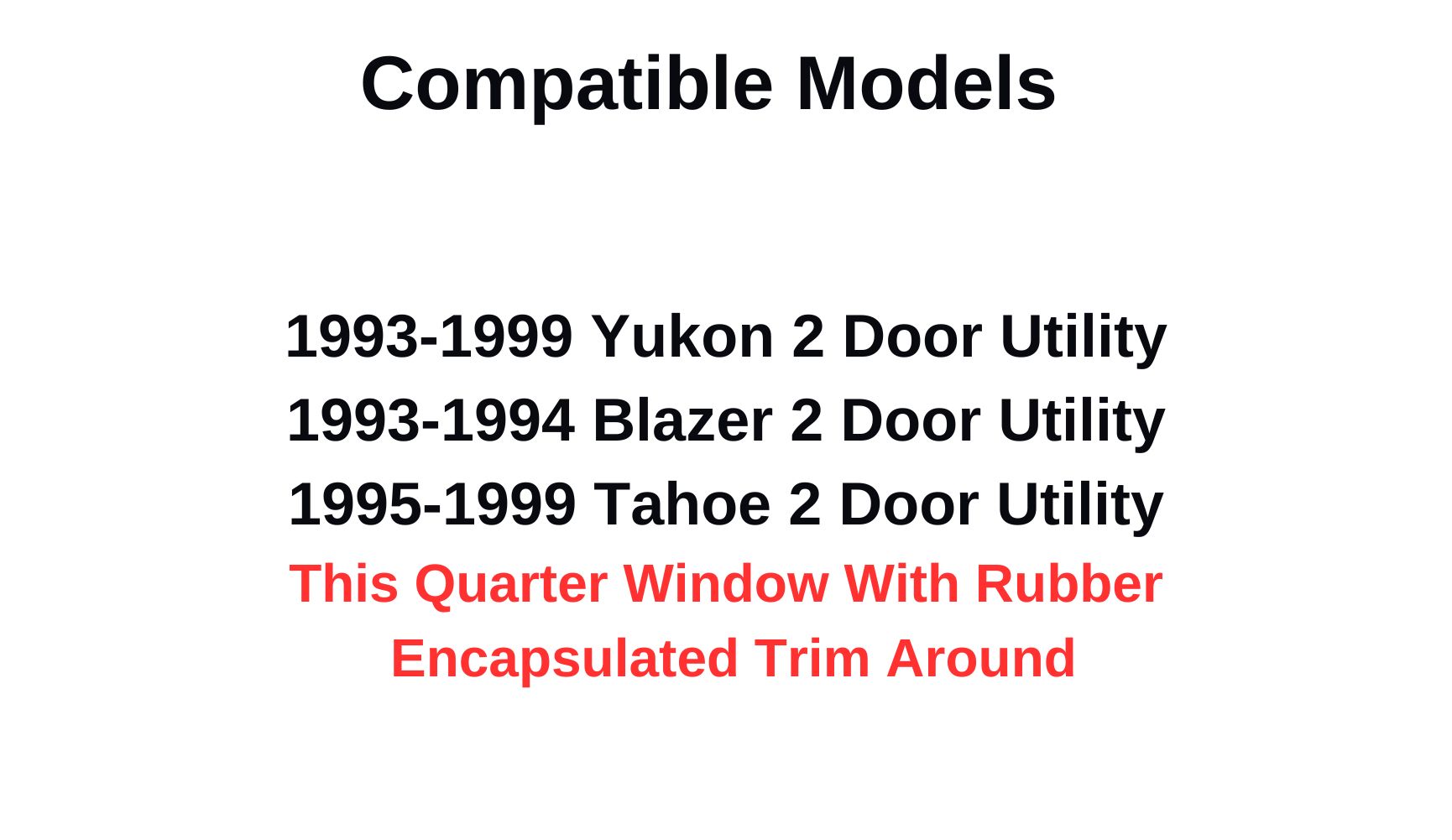 Compatible Models

1993-1999 Yukon 2 Door Utility
1993-1994 Blazer 2 Door Utility
1995-1999 Tahoe 2 Door Utility

This Quarter Window With Rubber Encapsulated Trim Around